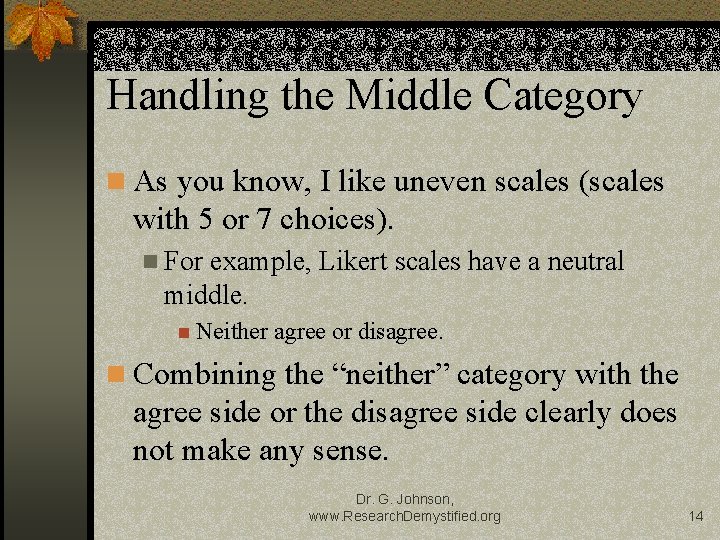 Handling the Middle Category

As you know, I like uneven scales (scales with 5 or 7 choices).

For example, Likert scales have a neutral middle.

Neither agree or disagree.

Combining the “neither” category with the agree side or the disagree side clearly does not make any sense.

Dr. G. Johnson, www.ResearchDemystified.org

14